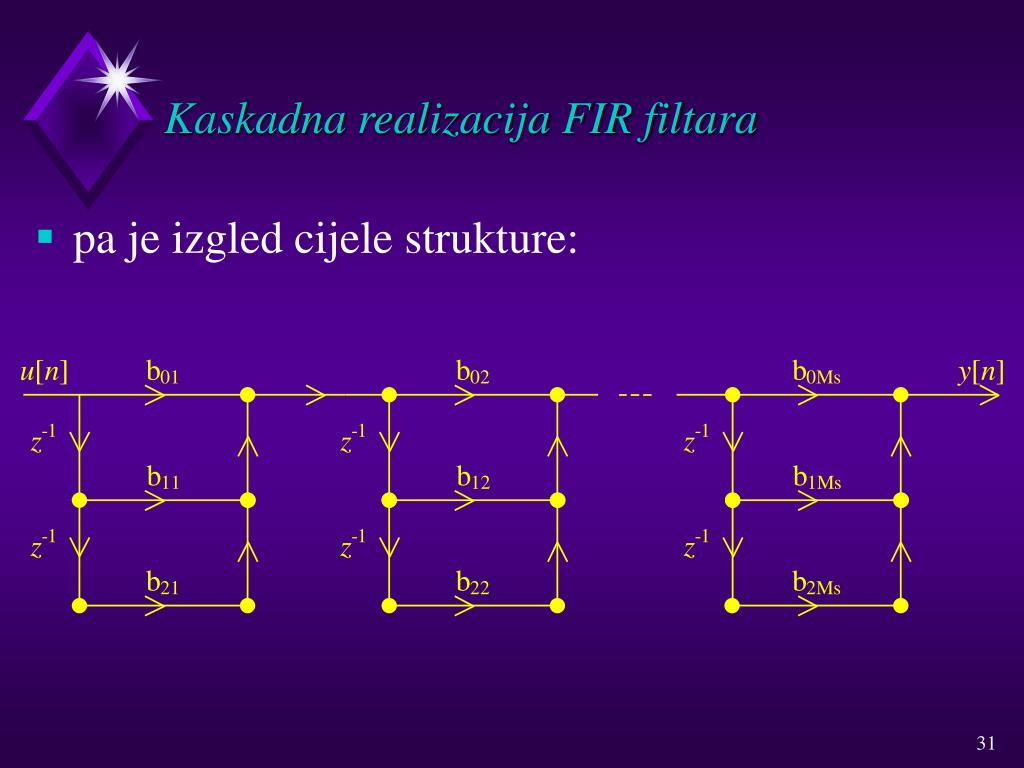 Kaskadna realizacija FIR filtara

pa je izgled cijele strukture:

$u[n]$ $b_{01}$ $b_{02}$ $b_{0Ms}$ $y[n]$

$z^{-1}$ $z^{-1}$ $z^{-1}$

$b_{11}$ $b_{12}$ $b_{1Ms}$

$z^{-1}$ $z^{-1}$ $z^{-1}$

$b_{21}$ $b_{22}$ $b_{2Ms}$

31